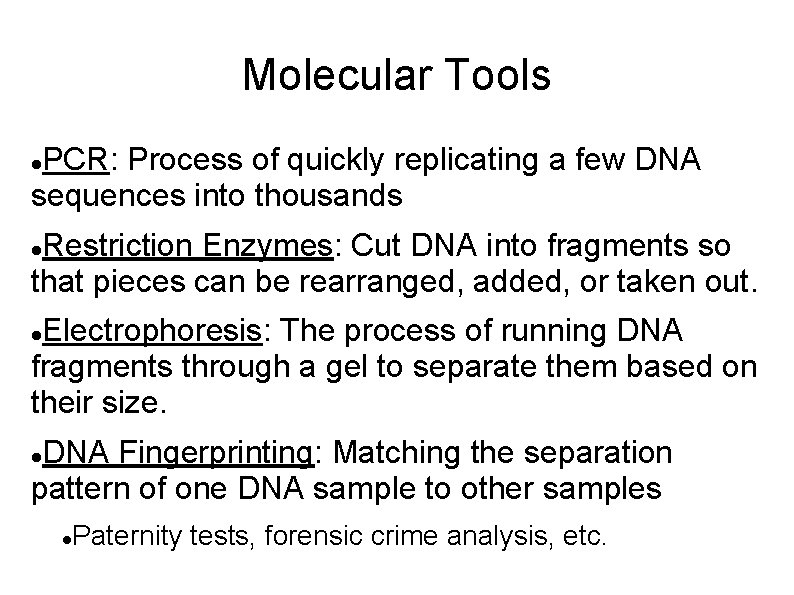 Molecular Tools

●PCR: Process of quickly replicating a few DNA sequences into thousands

●Restriction Enzymes: Cut DNA into fragments so that pieces can be rearranged, added, or taken out.

●Electrophoresis: The process of running DNA fragments through a gel to separate them based on their size.

●DNA Fingerprinting: Matching the separation pattern of one DNA sample to other samples

●Paternity tests, forensic crime analysis, etc.